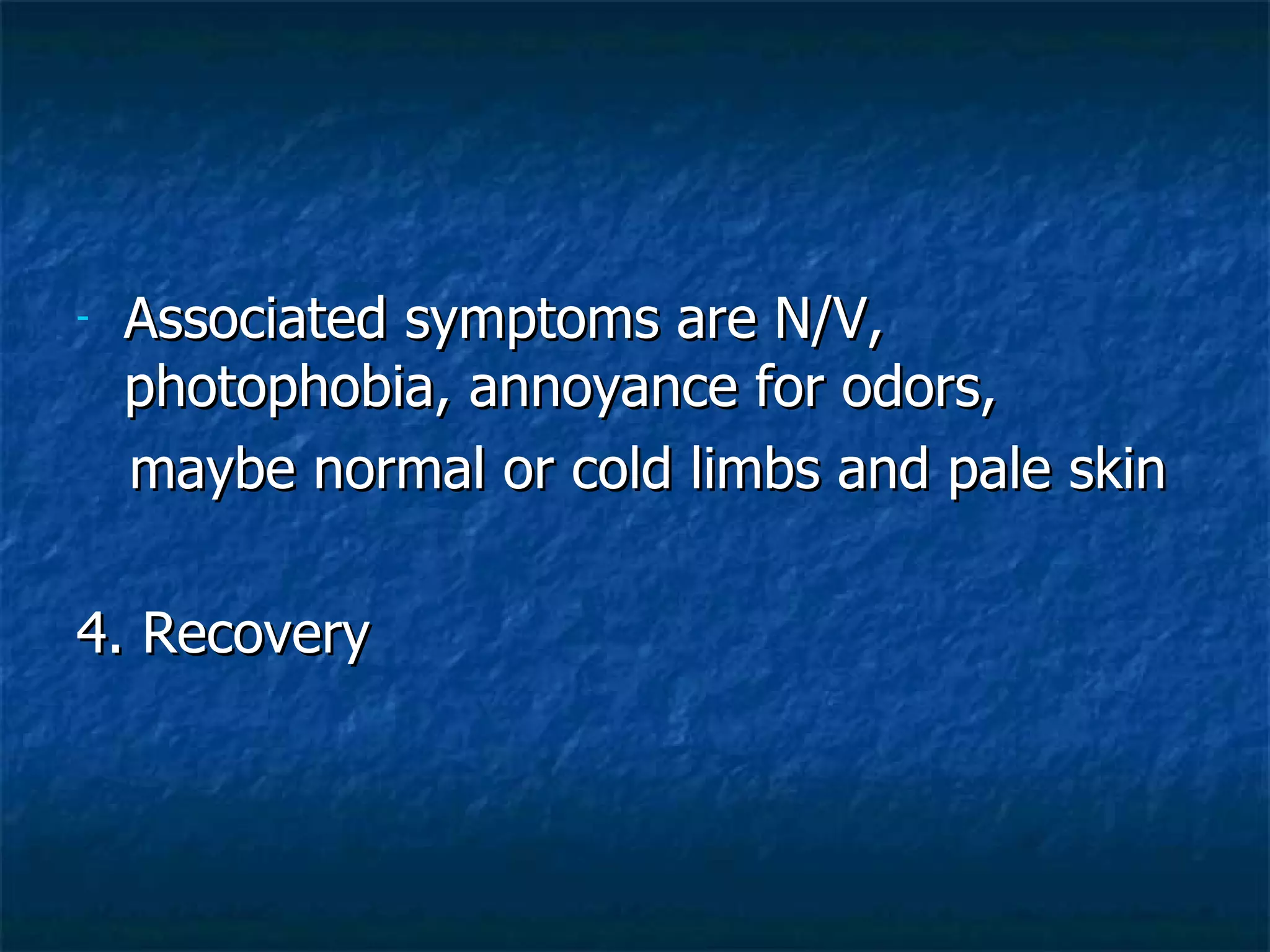 - Associated symptoms are N/V, photophobia, annoyance for odors, maybe normal or cold limbs and pale skin

4. Recovery